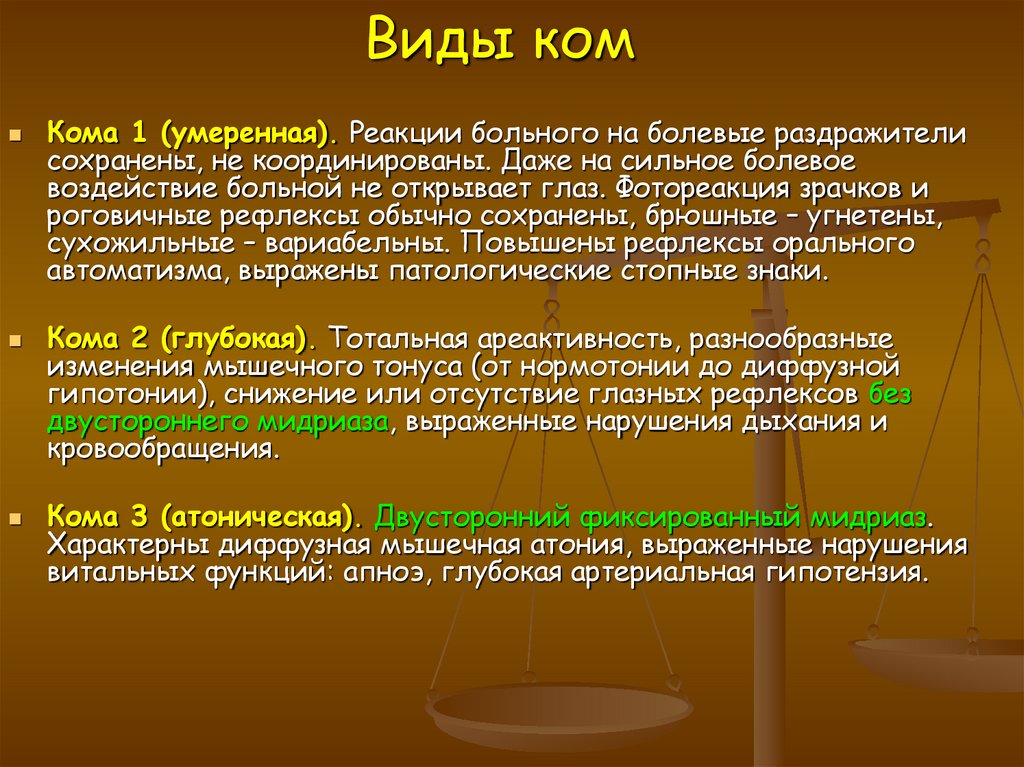 Виды ком

Кома 1 (умеренная). Реакции больного на болевые раздражители сохранены, не координированы. Даже на сильное болевое воздействие больной не открывает глаз. Фотореакция зрачков и роговичные рефлексы обычно сохранены, брюшные – угнетены, сухожильные – вариабельны. Повышены рефлексы орального автоматизма, выражены патологические стопные знаки.

Кома 2 (глубокая). Тотальная ареактивность, разнообразные изменения мышечного тонуса (от нормотонии до диффузной гипотонии), снижение или отсутствие глазных рефлексов без двустороннего мидриаза, выраженные нарушения дыхания и кровообращения.

Кома 3 (атоническая). Двусторонний фиксированный мидриаз. Характерны диффузная мышечная атония, выраженные нарушения витальных функций: апноэ, глубокая артериальная гипотензия.